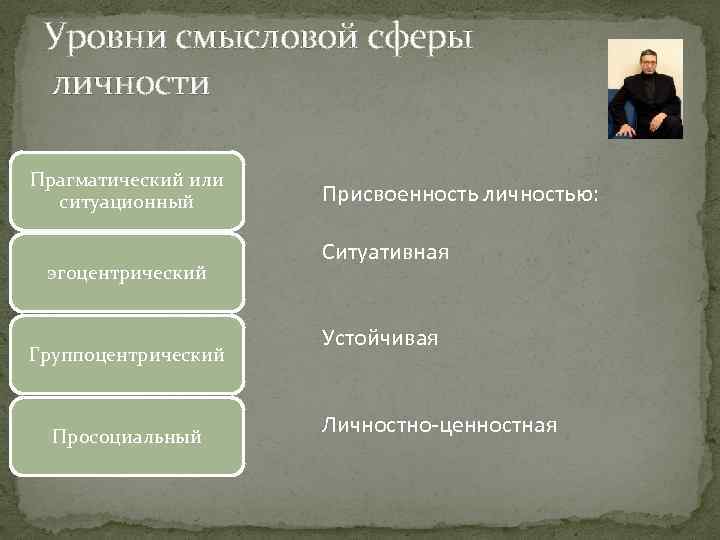 Уровни смысловой сферы личности

Прагматический или ситуационный

эгоцентрический

Группоцентрический

Просоциальный

Присвоенность личностью:

Ситуативная

Устойчивая

Личностно-ценностная